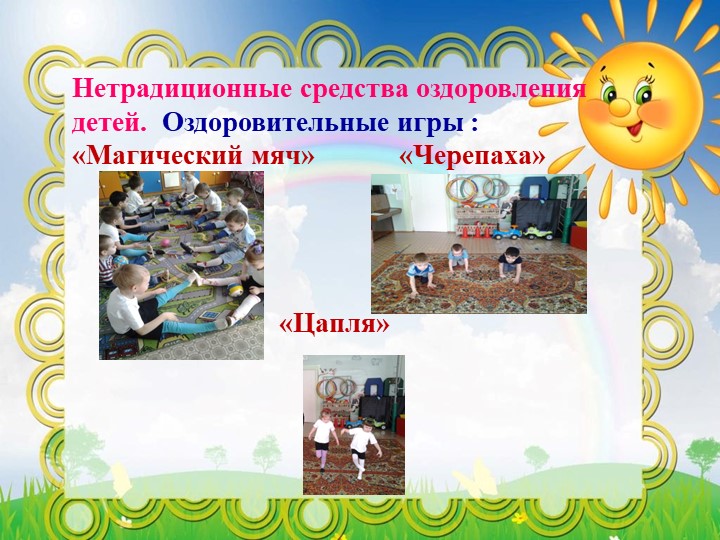 Нетрадиционные средства оздоровления детей. Оздоровительные игры :

«Магический мяч» «Черепаха»

«Цапля»